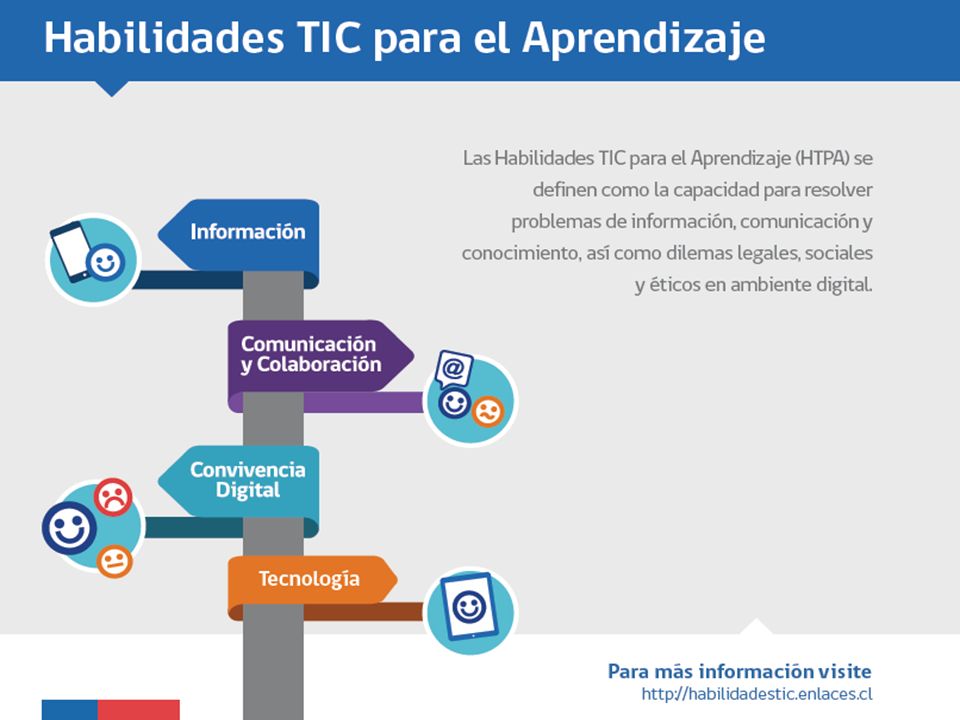 Habilidades TIC para el Aprendizaje

Las Habilidades TIC para el Aprendizaje (HTPA) se definen como la capacidad para resolver problemas de información, comunicación y conocimiento, así como dilemas legales, sociales y éticos en ambiente digital.

Información

Comunicación y Colaboración

@

Convivencia Digital

Tecnología

Para más información visite
http://habilidadestic.enlaces.cl